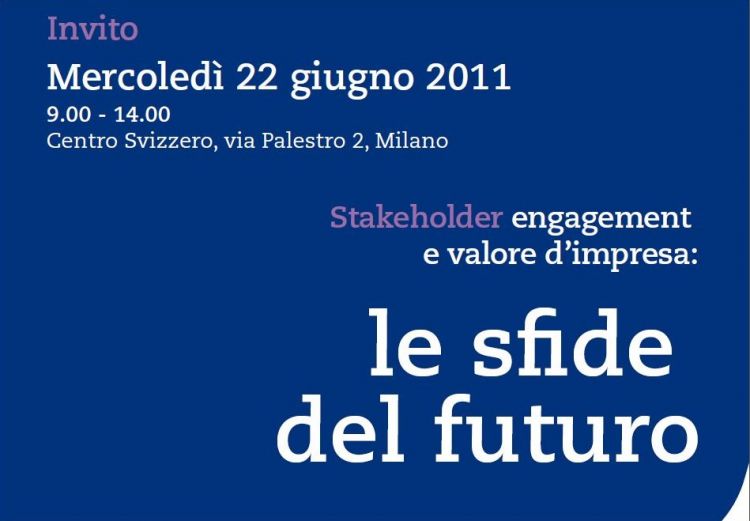 Invito
Mercoledì 22 giugno 2011
9.00 - 14.00
Centro Svizzero, via Palestro 2, Milano

Stakeholder engagement e valore d'impresa:

le sfide del futuro